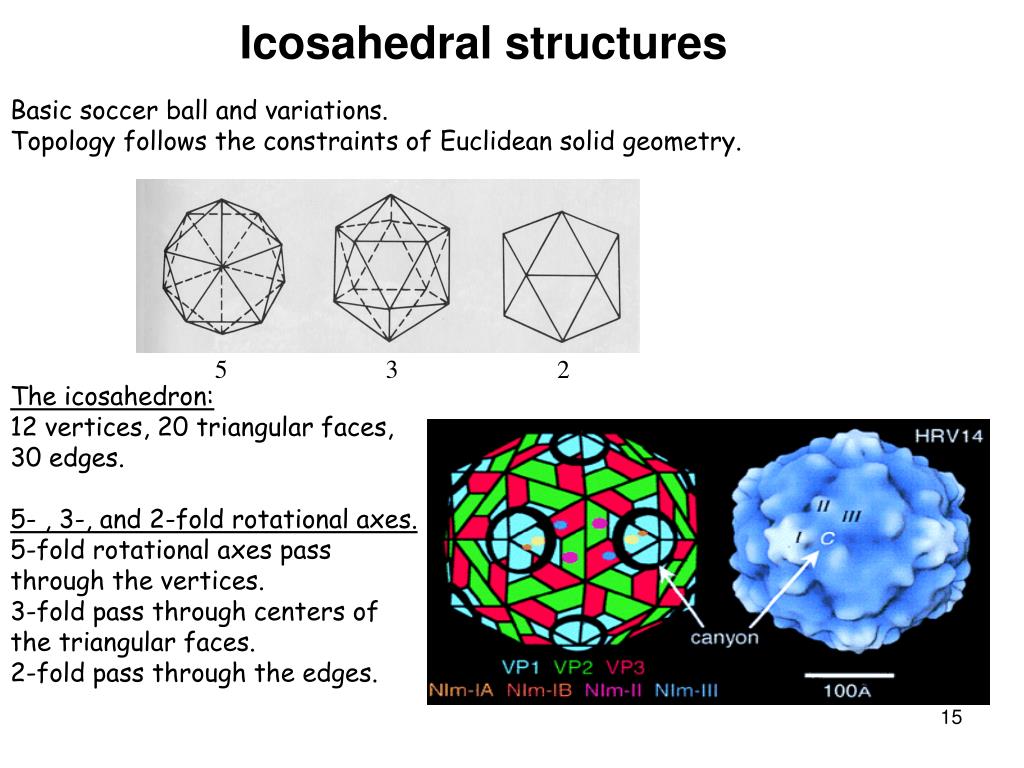 Icosahedral structures

Basic soccer ball and variations.
Topology follows the constraints of Euclidean solid geometry.

5 3 2

The icosahedron:
12 vertices, 20 triangular faces, 30 edges.

5- , 3-, and 2-fold rotational axes.
5-fold rotational axes pass through the vertices.
3-fold pass through centers of the triangular faces.
2-fold pass through the edges.

HRV14
II
III
I
C
canyon
VP1 VP2 VP3
NIm-IA NIm-IB NIm-II NIm-III
100A

15